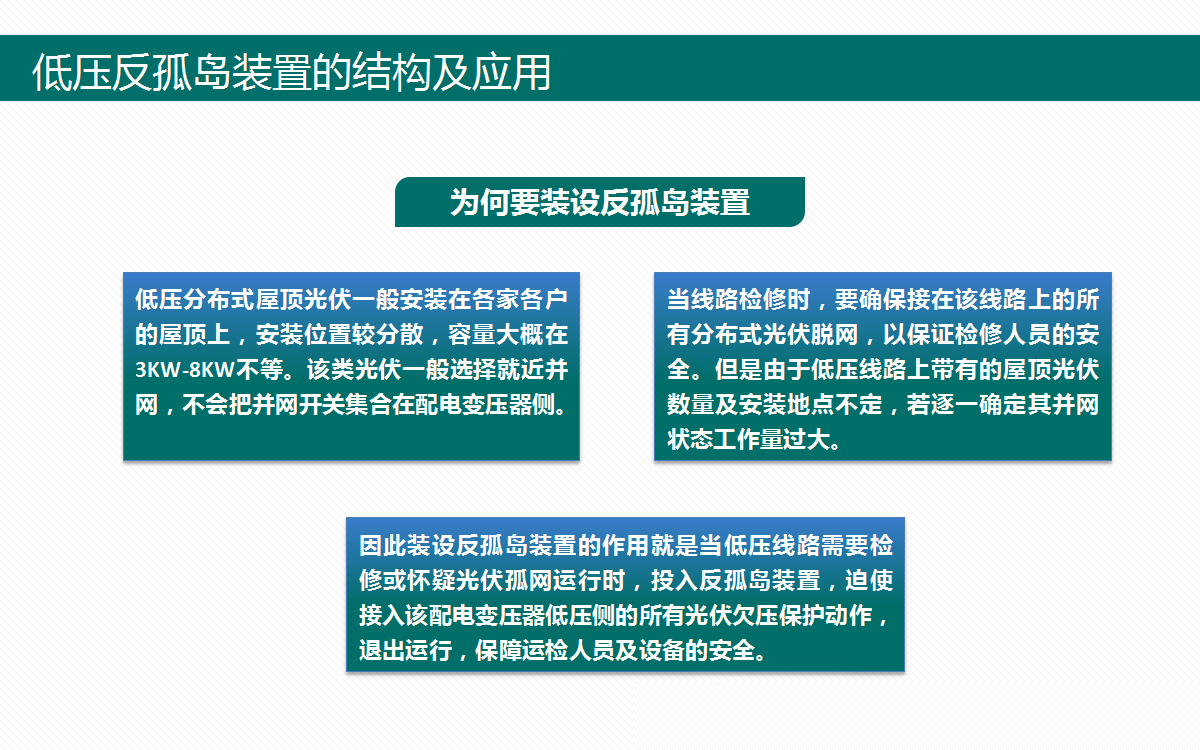 低压反孤岛装置的结构及应用

为何要装设反孤岛装置

低压分布式屋顶光伏一般安装在各家各户的屋顶上，安装位置较分散，容量大概在3KW-8KW不等。该类光伏一般选择就近并网，不会把并网开关集合在配电变压器侧。

当线路检修时，要确保接在该线路上的所有分布式光伏脱网，以保证检修人员的安全。但是由于低压线路上带有的屋顶光伏数量及安装地点不定，若逐一确定其并网状态工作量过大。

因此装设反孤岛装置的作用就是当低压线路需要检修或怀疑光伏孤网运行时，投入反孤岛装置，迫使接入该配电变压器低压侧的所有光伏欠压保护动作，退出运行，保障运检人员及设备的安全。